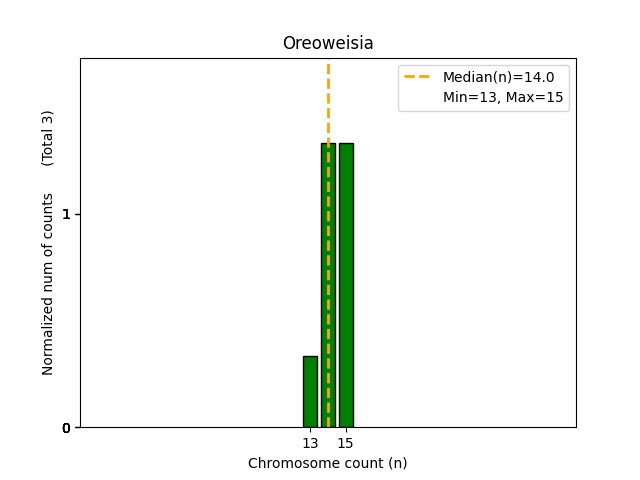 Oreoweisia

Median(n)=14.0
Min=13, Max=15

Normalized num of counts (Total 3)

1

0

13 15

Chromosome count (n)